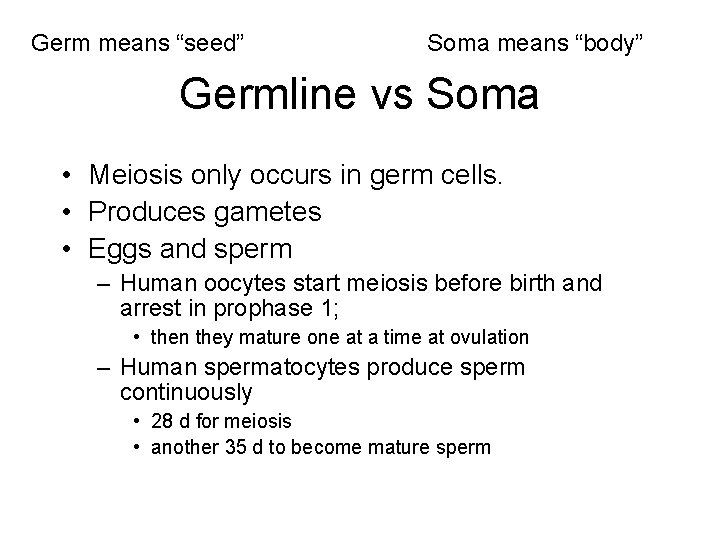 Germ means “seed”

Soma means “body”

Germline vs Soma

• Meiosis only occurs in germ cells.
• Produces gametes
• Eggs and sperm
– Human oocytes start meiosis before birth and arrest in prophase 1;
• then they mature one at a time at ovulation
– Human spermatocytes produce sperm continuously
• 28 d for meiosis
• another 35 d to become mature sperm